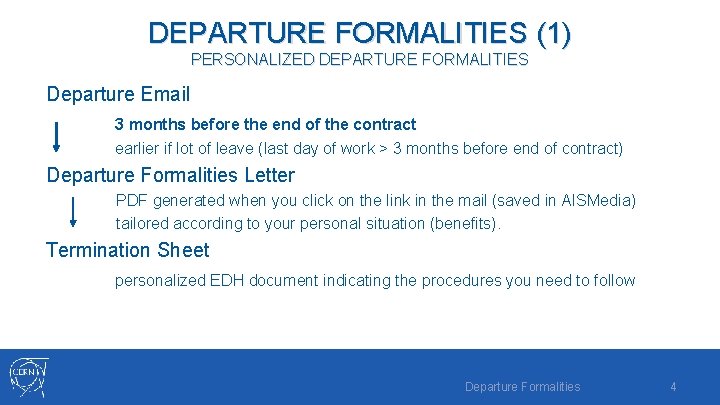 DEPARTURE FORMALITIES (1)
PERSONALIZED DEPARTURE FORMALITIES

Departure Email

3 months before the end of the contract
earlier if lot of leave (last day of work > 3 months before end of contract)

Departure Formalities Letter

PDF generated when you click on the link in the mail (saved in AISMedia)
tailored according to your personal situation (benefits).

Termination Sheet

personalized EDH document indicating the procedures you need to follow

CERN

Departure Formalities

4